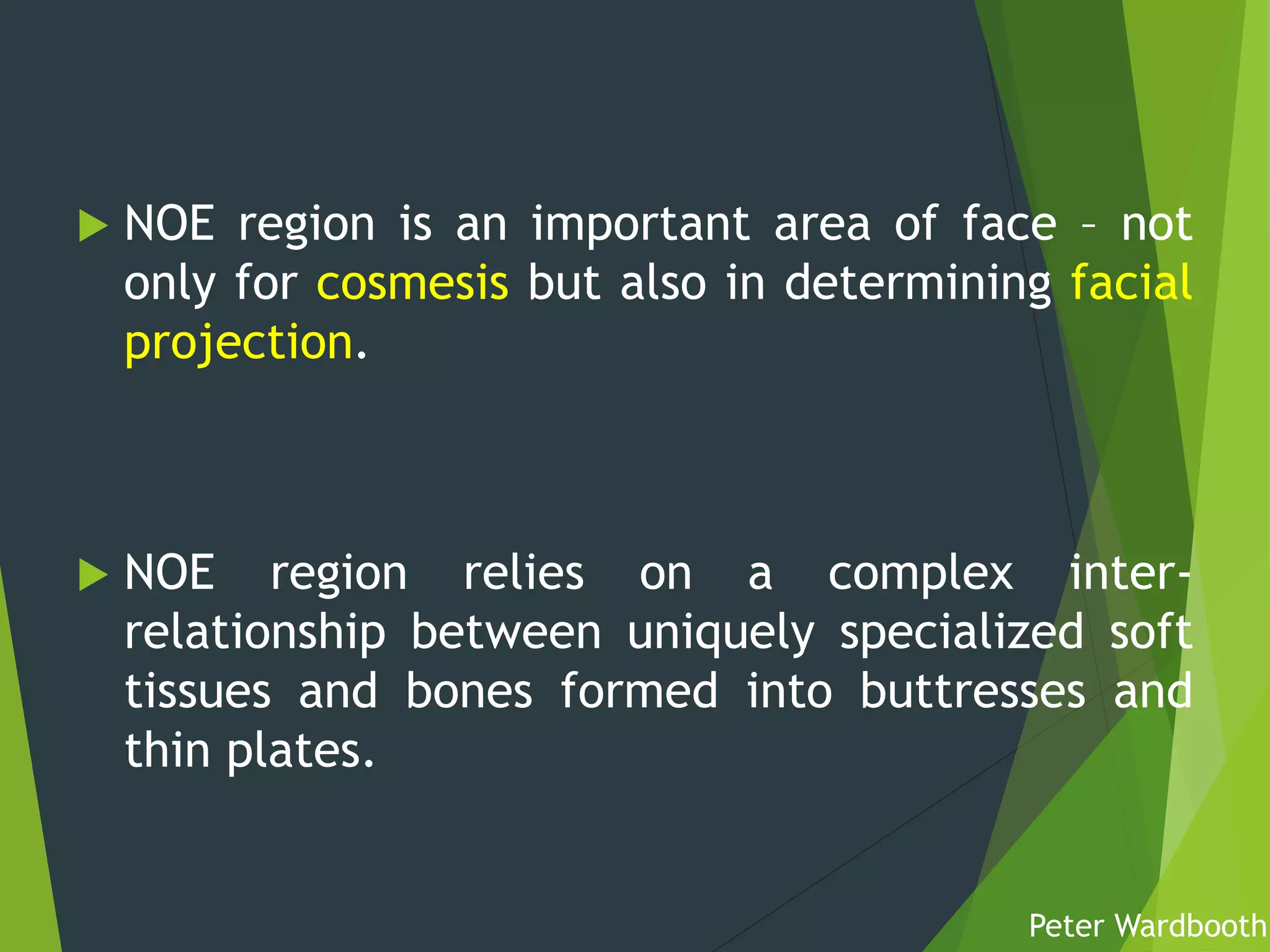 NOE region is an important area of face – not only for cosmesis but also in determining facial projection.

NOE region relies on a complex inter-relationship between uniquely specialized soft tissues and bones formed into buttresses and thin plates.

Peter Wardbooth